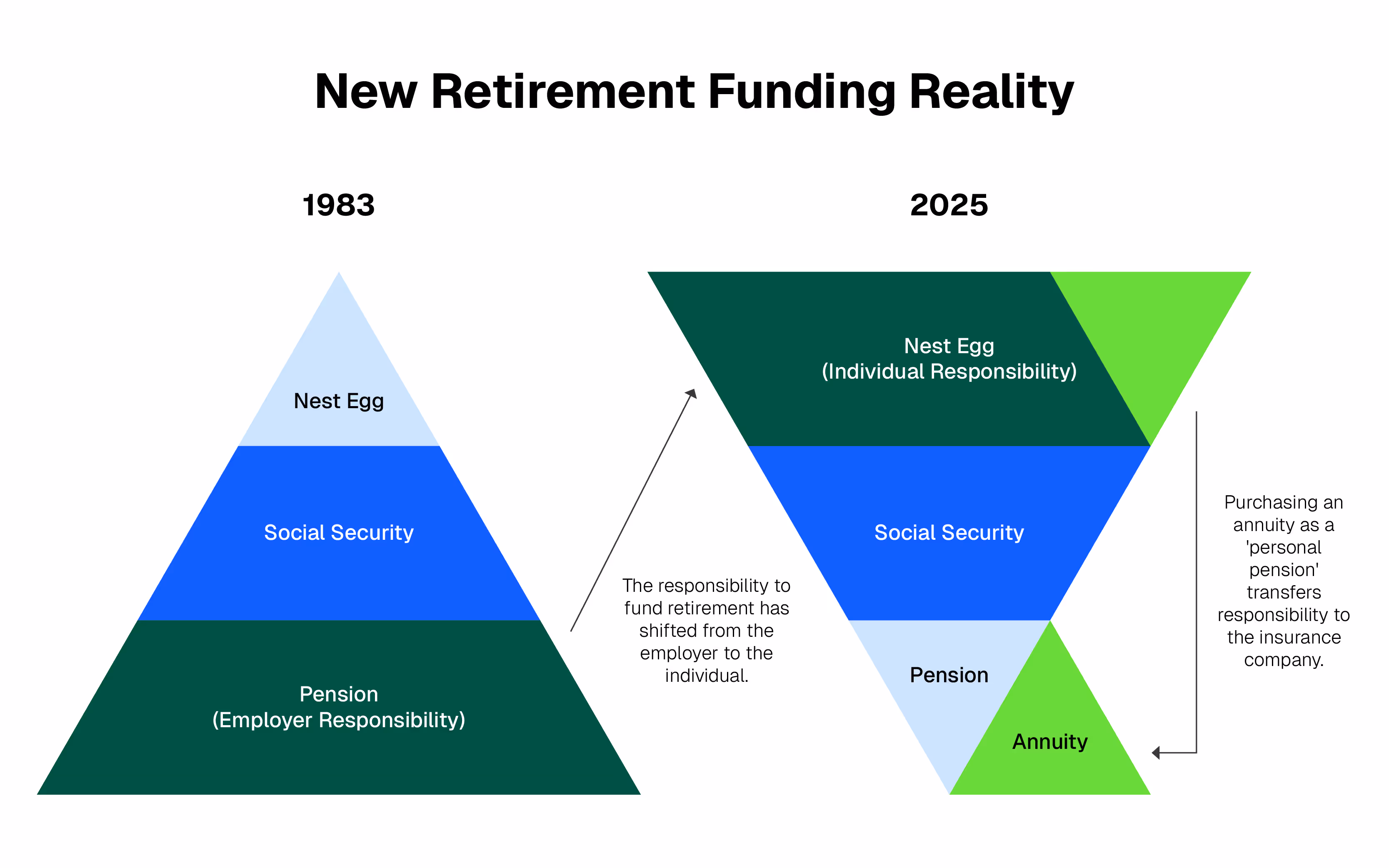 New Retirement Funding Reality

1983

Nest Egg

Social Security

Pension
(Employer Responsibility)

The responsibility to fund retirement has shifted from the employer to the individual.

2025

Nest Egg
(Individual Responsibility)

Social Security

Pension

Annuity

Purchasing an annuity as a 'personal pension' transfers responsibility to the insurance company.